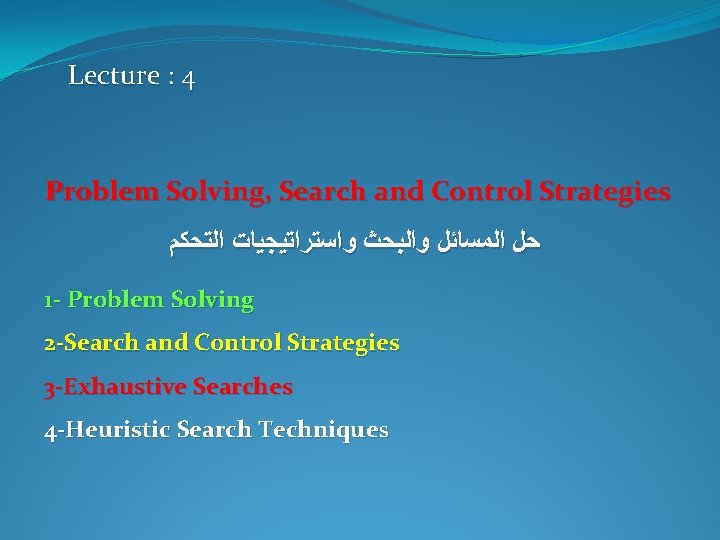 Lecture : 4

Problem Solving, Search and Control Strategies

حل المسائل والبحث واستراتيجيات التحكم

1- Problem Solving

2-Search and Control Strategies

3-Exhaustive Searches

4-Heuristic Search Techniques